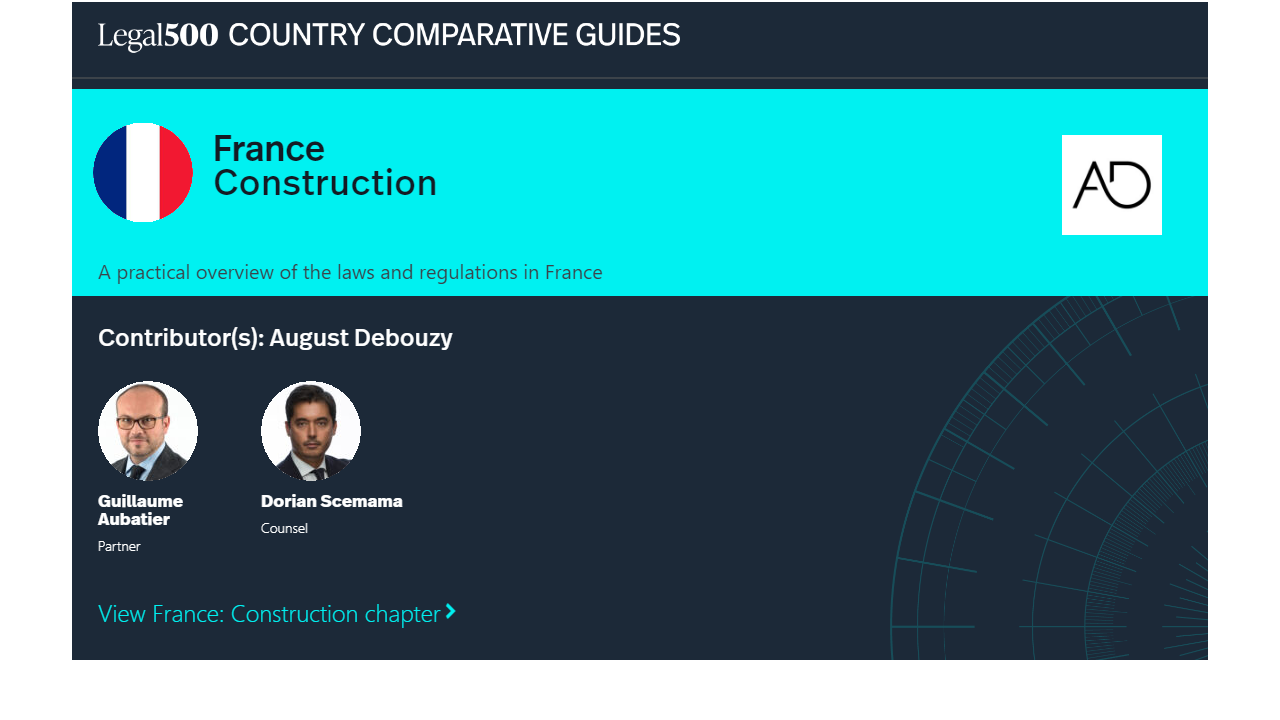 Legal500 COUNTRY COMPARATIVE GUIDES

France
Construction

AD

A practical overview of the laws and regulations in France

Contributor(s): August Debouzy

Guillaume Aubatier
Partner

Dorian Scemama
Counsel

View France: Construction chapter